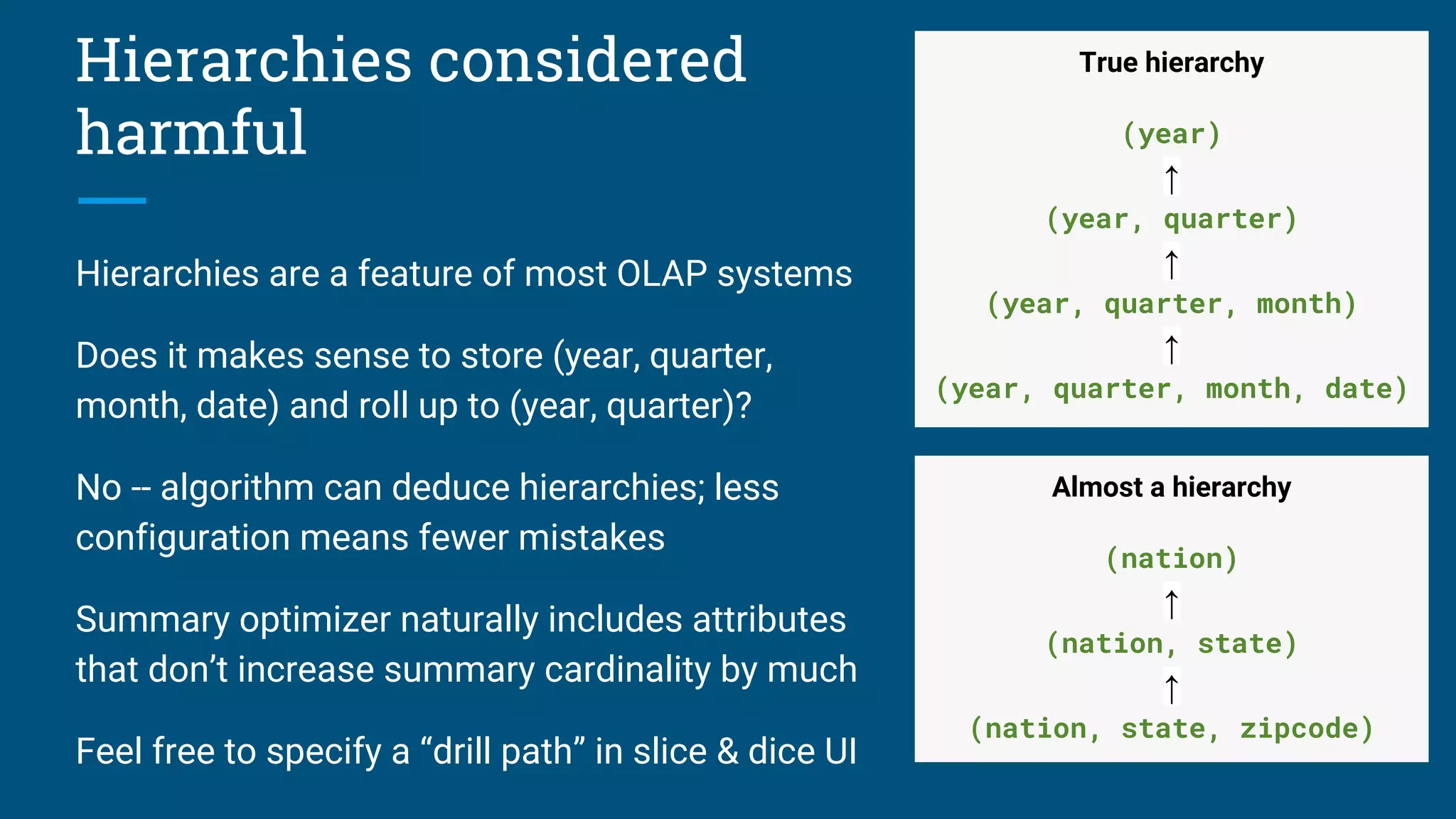 Hierarchies considered harmful

Hierarchies are a feature of most OLAP systems

Does it makes sense to store (year, quarter, month, date) and roll up to (year, quarter)?

No -- algorithm can deduce hierarchies; less configuration means fewer mistakes

Summary optimizer naturally includes attributes that don't increase summary cardinality by much

Feel free to specify a "drill path" in slice & dice UI

True hierarchy

(year)
↑
(year, quarter)
↑
(year, quarter, month)
↑
(year, quarter, month, date)

Almost a hierarchy

(nation)
↑
(nation, state)
↑
(nation, state, zipcode)